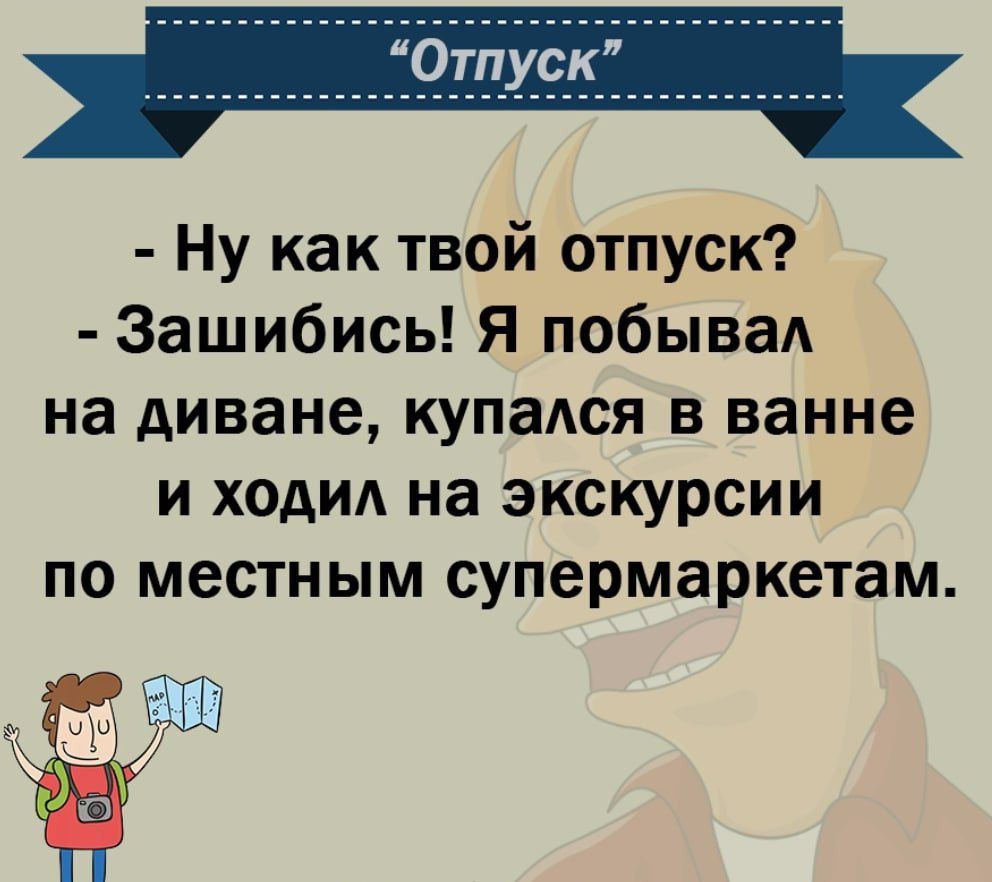 “Отпуск”

- Ну как твой отпуск?
- Зашибись! Я побывал на диване, купался в ванне и ходил на экскурсии по местным супермаркетам.

MAP